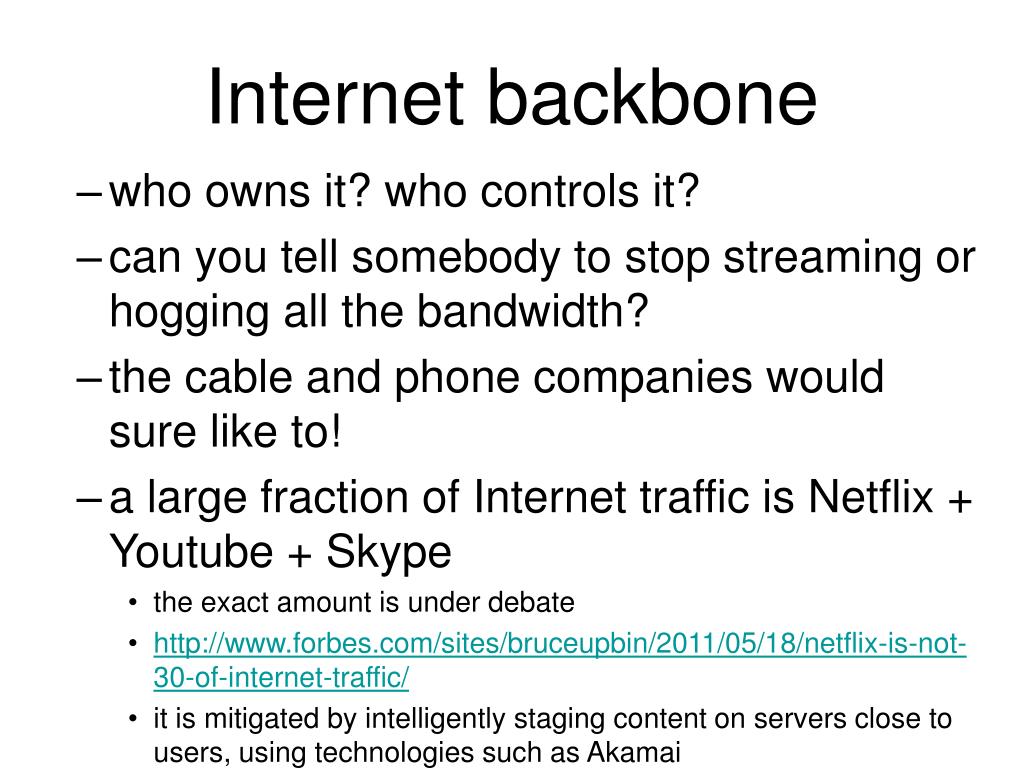 Internet backbone

– who owns it? who controls it?
– can you tell somebody to stop streaming or hogging all the bandwidth?
– the cable and phone companies would sure like to!
– a large fraction of Internet traffic is Netflix + Youtube + Skype
• the exact amount is under debate
• http://www.forbes.com/sites/bruceupbin/2011/05/18/netflix-is-not-30-of-internet-traffic/
• it is mitigated by intelligently staging content on servers close to users, using technologies such as Akamai